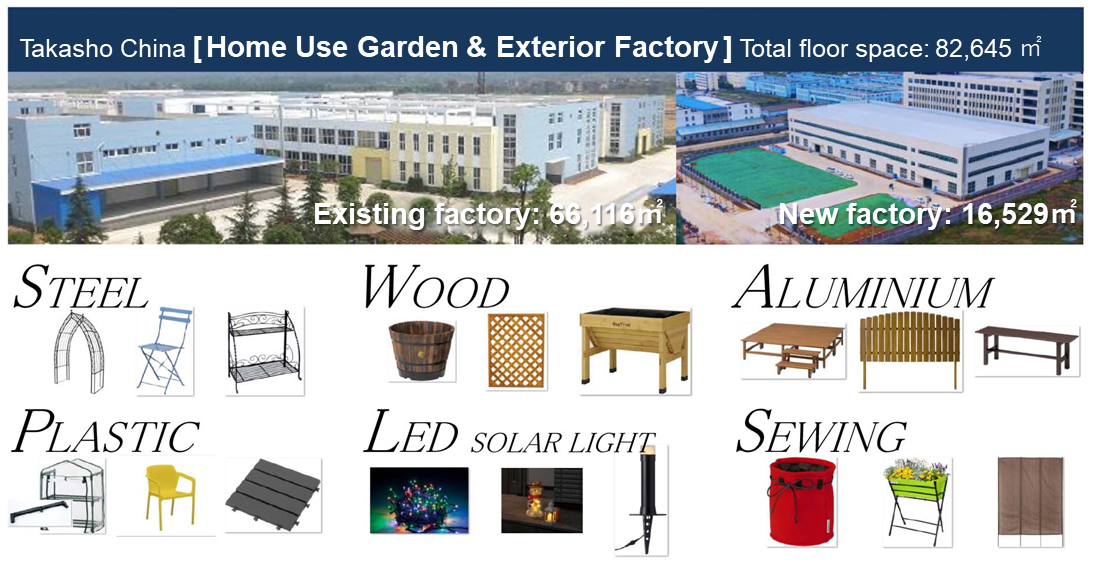 Takasho China [Home Use Garden & Exterior Factory] Total floor space: 82,645 ㎡

Existing factory: 66,116㎡

New factory: 16,529㎡

STEEL

WOOD

ALUMINIUM

PLASTIC

LED SOLAR LIGHT

SEWING